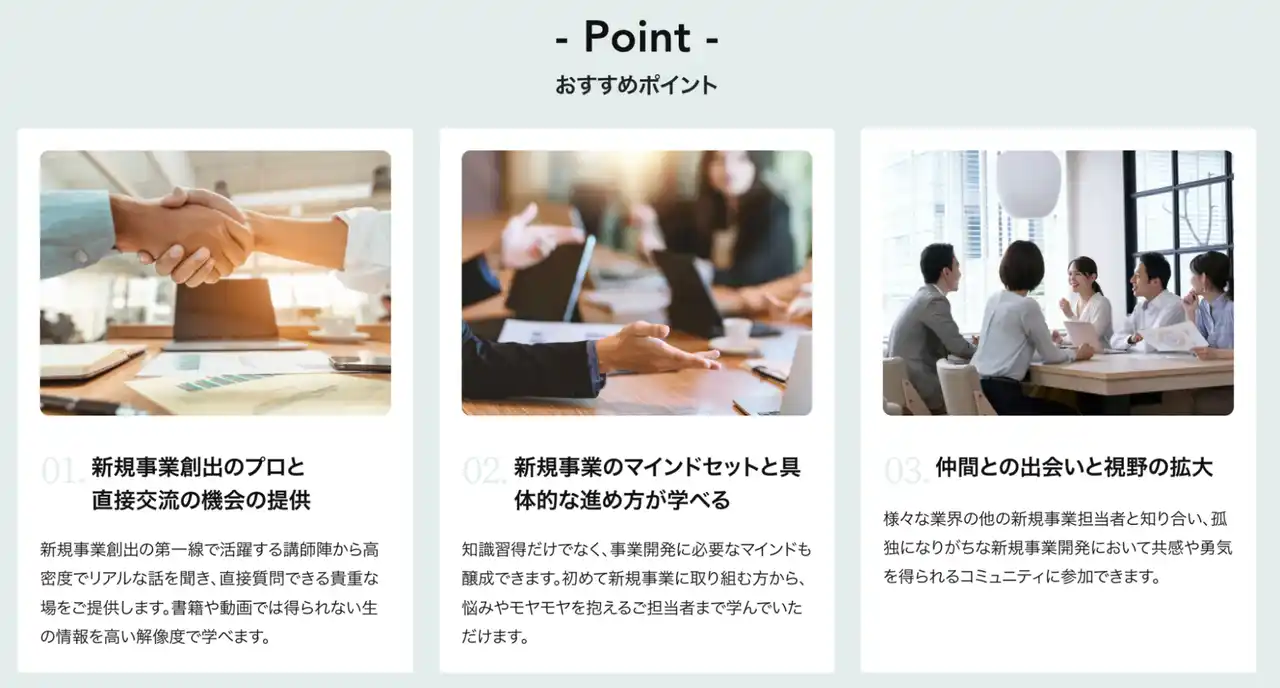 - Point -

おすすめポイント

01. 新規事業創出のプロと直接交流の機会の提供

新規事業創出の第一線で活躍する講師陣から高密度でリアルな話を聞き、直接質問できる貴重な場をご提供します。書籍や動画では得られない生の情報を高い解像度で学べます。

02. 新規事業のマインドセットと具体的な進め方が学べる

知識習得だけでなく、事業開発に必要なマインドも醸成できます。初めて新規事業に取り組む方から、悩みやモヤモヤを抱えるご担当者まで学んでいただけます。

03. 仲間との出会いと視野の拡大

様々な業界の他の新規事業担当者と知り合い、孤独になりがちな新規事業開発において共感や勇気を得られるコミュニティに参加できます。